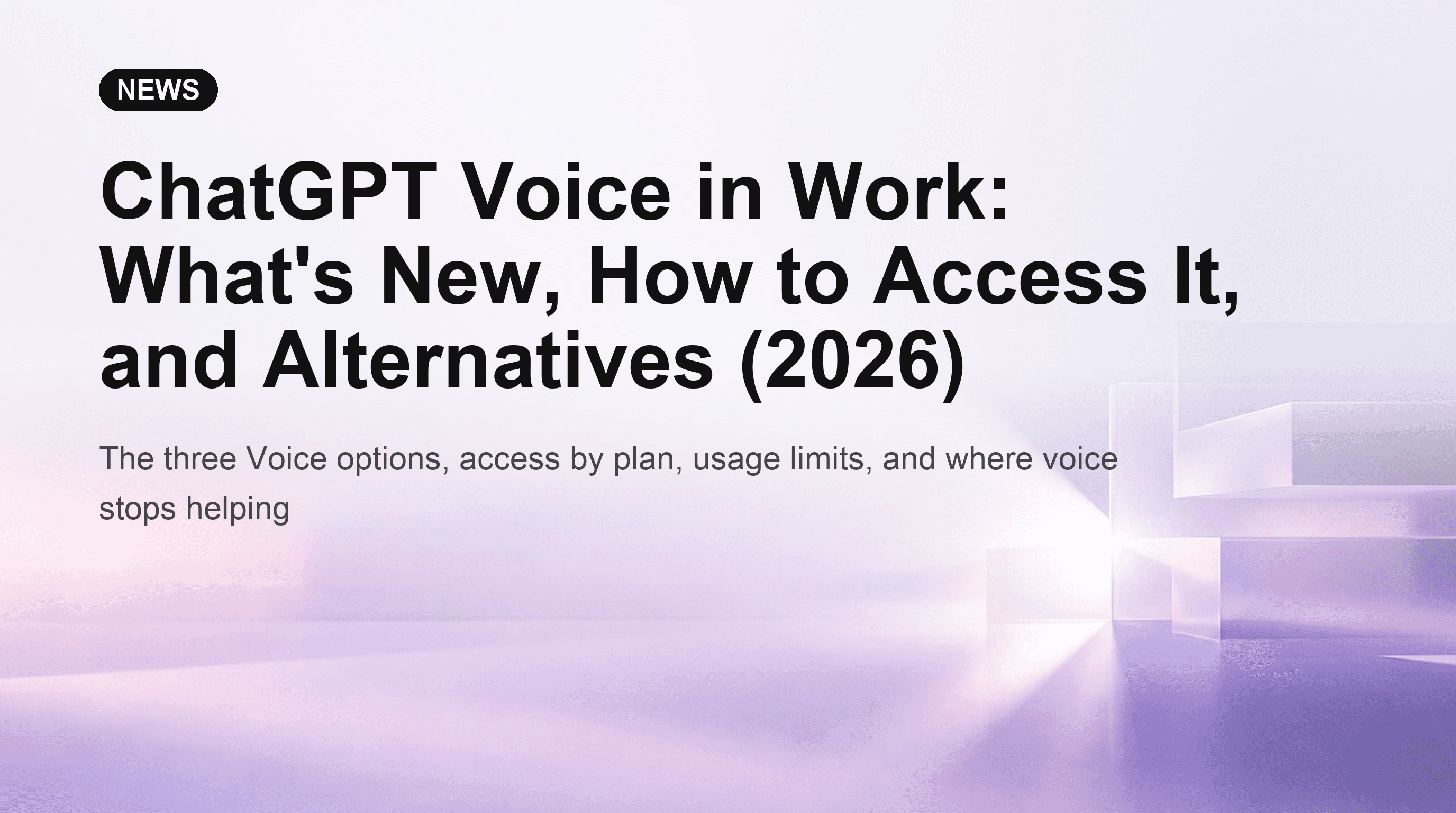 NEWS

ChatGPT Voice in Work: What's New, How to Access It, and Alternatives (2026)

The three Voice options, access by plan, usage limits, and where voice stops helping